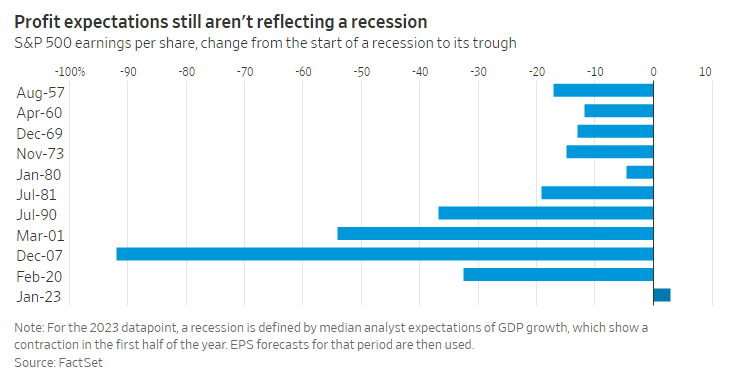 Profit expectations still aren't reflecting a recession
S&P 500 earnings per share, change from the start of a recession to its trough

-100% -90 -80 -70 -60 -50 -40 -30 -20 -10 0 10

Aug-57
Apr-60
Dec-69
Nov-73
Jan-80
Jul-81
Jul-90
Mar-01
Dec-07
Feb-20
Jan-23

Note: For the 2023 datapoint, a recession is defined by median analyst expectations of GDP growth, which show a contraction in the first half of the year. EPS forecasts for that period are then used.
Source: FactSet